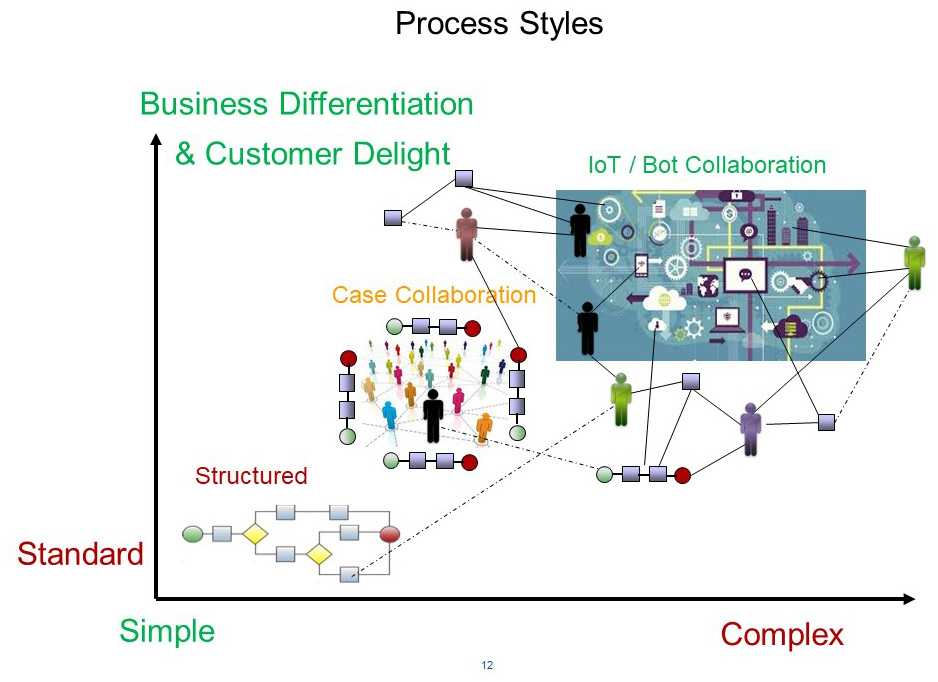 Process Styles

Business Differentiation & Customer Delight

IoT / Bot Collaboration

Case Collaboration

Structured

Standard

Simple

Complex

12